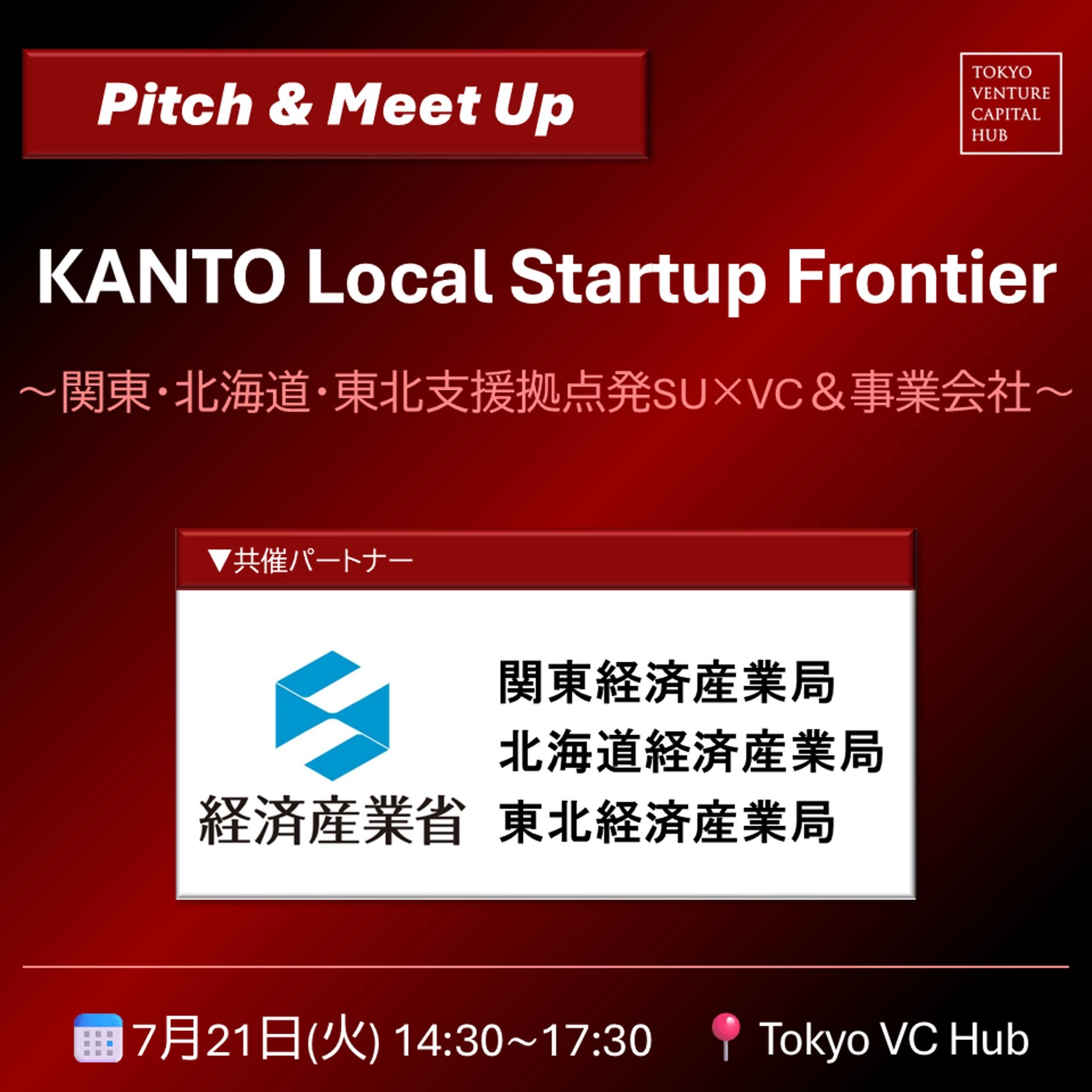 Pitch & Meet Up

TOKYO VENTURE CAPITAL HUB

KANTO Local Startup Frontier

～関東・北海道・東北支援拠点発SU×VC＆事業会社～

▼共催パートナー

経済産業省

関東経済産業局
北海道経済産業局
東北経済産業局

7月21日(火) 14:30～17:30 Tokyo VC Hub